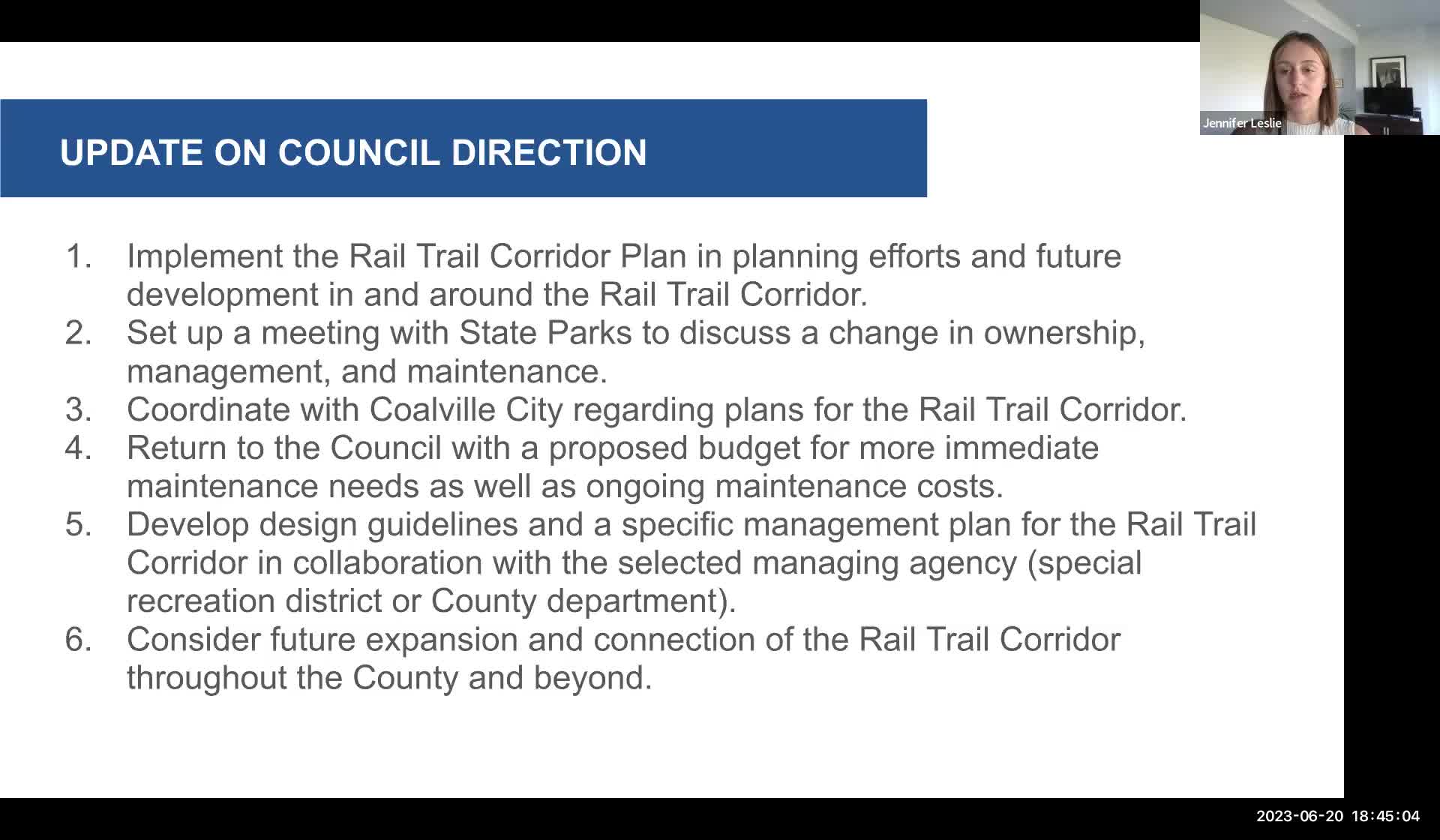 Jennifer Leslie

UPDATE ON COUNCIL DIRECTION

1. Implement the Rail Trail Corridor Plan in planning efforts and future development in and around the Rail Trail Corridor.
2. Set up a meeting with State Parks to discuss a change in ownership, management, and maintenance.
3. Coordinate with Coalville City regarding plans for the Rail Trail Corridor.
4. Return to the Council with a proposed budget for more immediate maintenance needs as well as ongoing maintenance costs.
5. Develop design guidelines and a specific management plan for the Rail Trail Corridor in collaboration with the selected managing agency (special recreation district or County department).
6. Consider future expansion and connection of the Rail Trail Corridor throughout the County and beyond.

2023-06-20 18:45:04